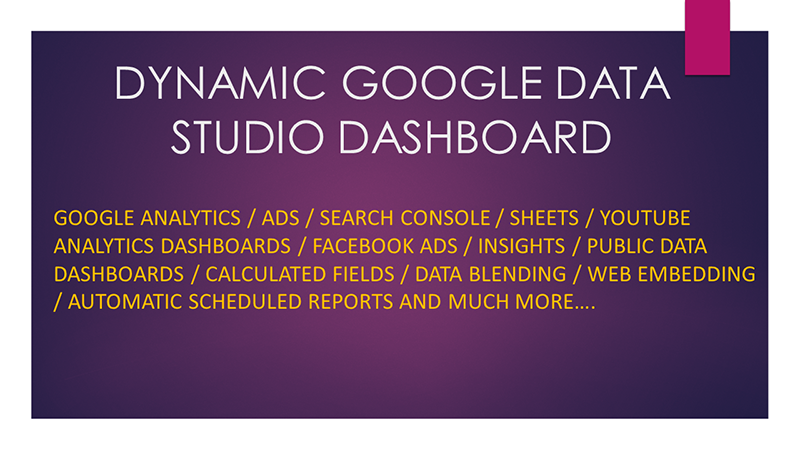 DYNAMIC GOOGLE DATA STUDIO DASHBOARD

GOOGLE ANALYTICS / ADS / SEARCH CONSOLE / SHEETS / YOUTUBE ANALYTICS DASHBOARDS / FACEBOOK ADS / INSIGHTS / PUBLIC DATA DASHBOARDS / CALCULATED FIELDS / DATA BLENDING / WEB EMBEDDING / AUTOMATIC SCHEDULED REPORTS AND MUCH MORE….